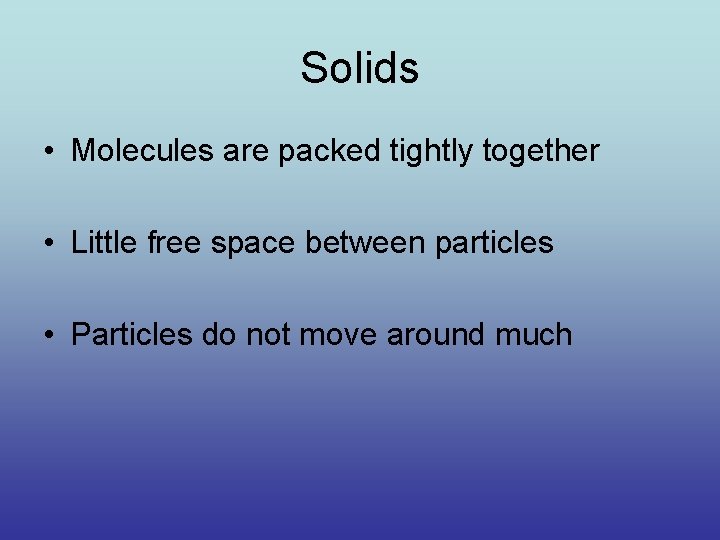 Solids

• Molecules are packed tightly together

• Little free space between particles

• Particles do not move around much